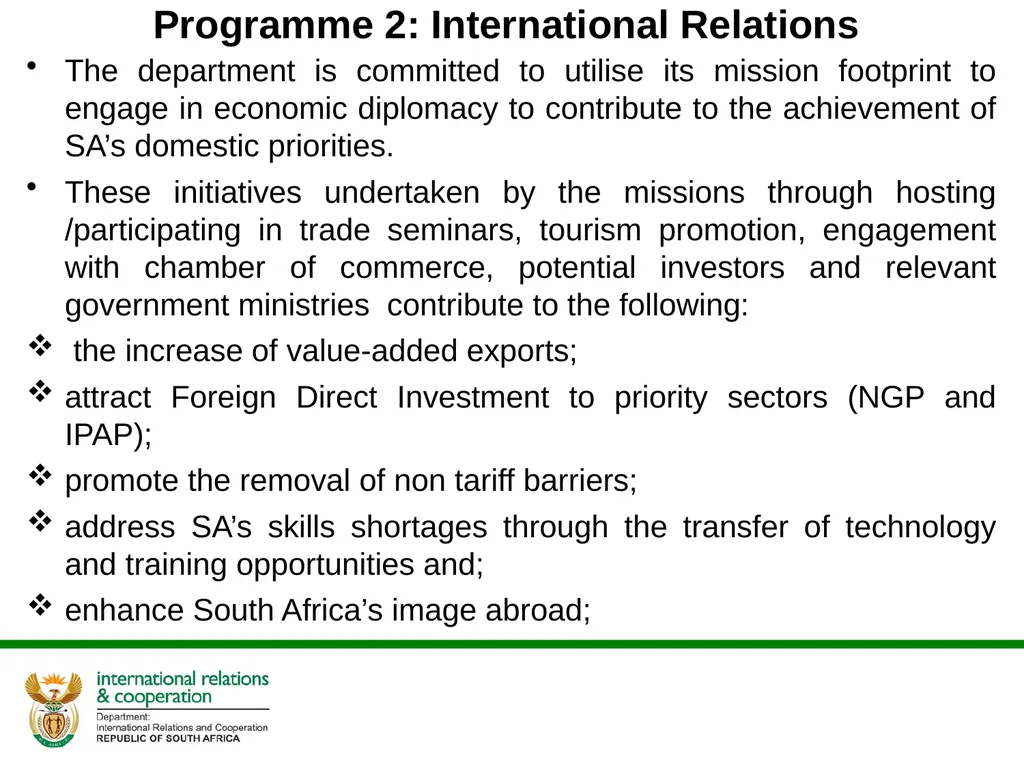 Programme 2: International Relations

• The department is committed to utilise its mission footprint to engage in economic diplomacy to contribute to the achievement of SA's domestic priorities.

• These initiatives undertaken by the missions through hosting /participating in trade seminars, tourism promotion, engagement with chamber of commerce, potential investors and relevant government ministries contribute to the following:

❖ the increase of value-added exports;

❖ attract Foreign Direct Investment to priority sectors (NGP and IPAP);

❖ promote the removal of non tariff barriers;

❖ address SA's skills shortages through the transfer of technology and training opportunities and;

❖ enhance South Africa's image abroad;

international relations & cooperation
Department:
International Relations and Cooperation
REPUBLIC OF SOUTH AFRICA